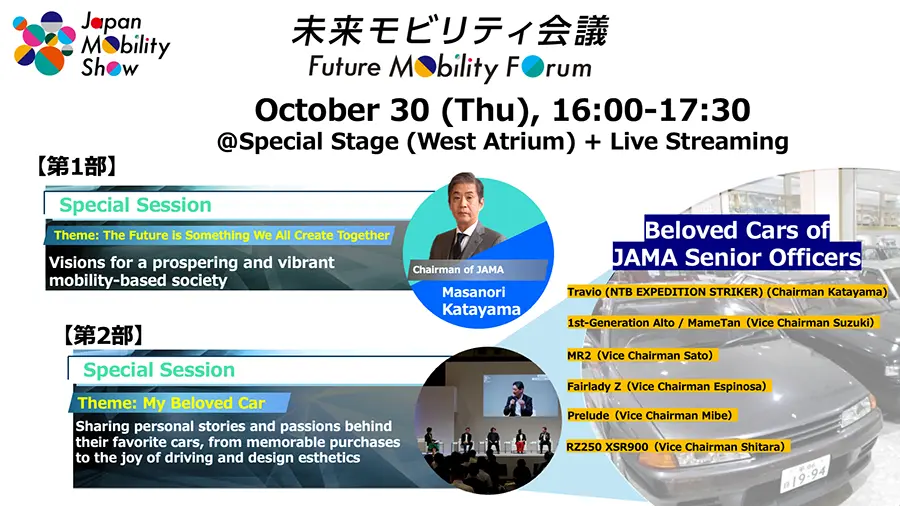 Japan Mobility Show

未来モビリティ会議
Future Mobility Forum

October 30 (Thu), 16:00-17:30
@Special Stage (West Atrium) + Live Streaming

【第1部】
Special Session
Theme: The Future is Something We All Create Together
Visions for a prospering and vibrant mobility-based society

Chairman of JAMA
Masanori Katayama

【第2部】
Special Session
Theme: My Beloved Car
Sharing personal stories and passions behind their favorite cars, from memorable purchases to the joy of driving and design esthetics

Beloved Cars of JAMA Senior Officers
Travio (NTB EXPEDITION STRIKER) (Chairman Katayama)
1st-Generation Alto / MameTan (Vice Chairman Suzuki)
MR2 (Vice Chairman Sato)
Fairlady Z (Vice Chairman Espinosa)
Prelude (Vice Chairman Mibe)
RZ250 XSR900 (Vice Chairman Shitara)

19-94